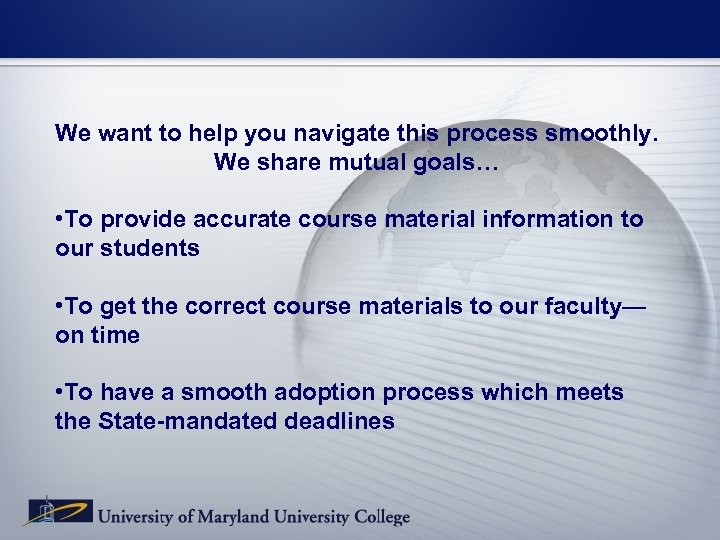 We want to help you navigate this process smoothly. We share mutual goals…

•To provide accurate course material information to our students

•To get the correct course materials to our faculty—on time

•To have a smooth adoption process which meets the State-mandated deadlines

University of Maryland University College